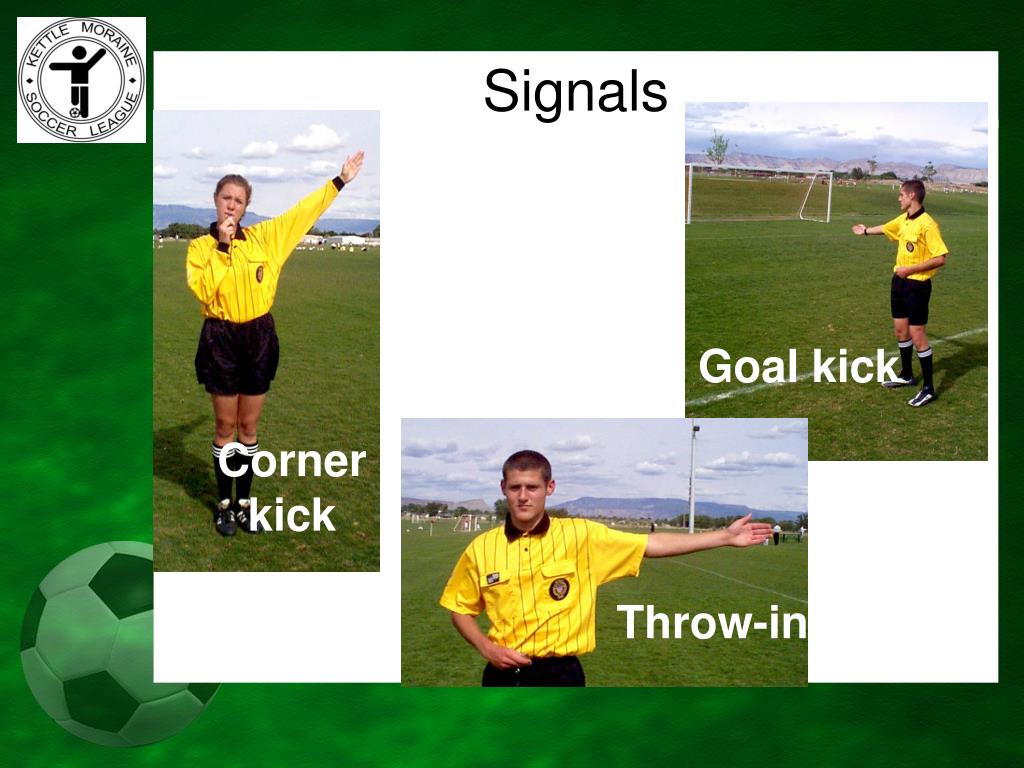 KETTLE MORAINE SOCCER LEAGUE

Signals

Corner kick

Goal kick

Throw-in